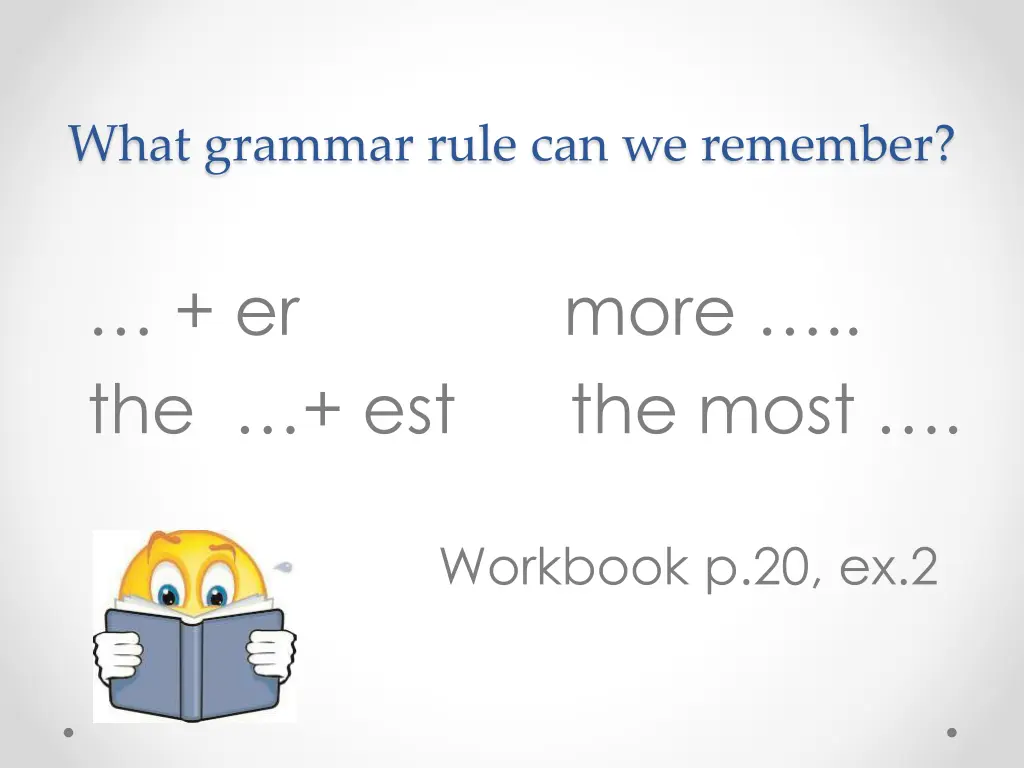 What grammar rule can we remember?

… + er more …..
the …+ est the most ….

Workbook p.20, ex.2